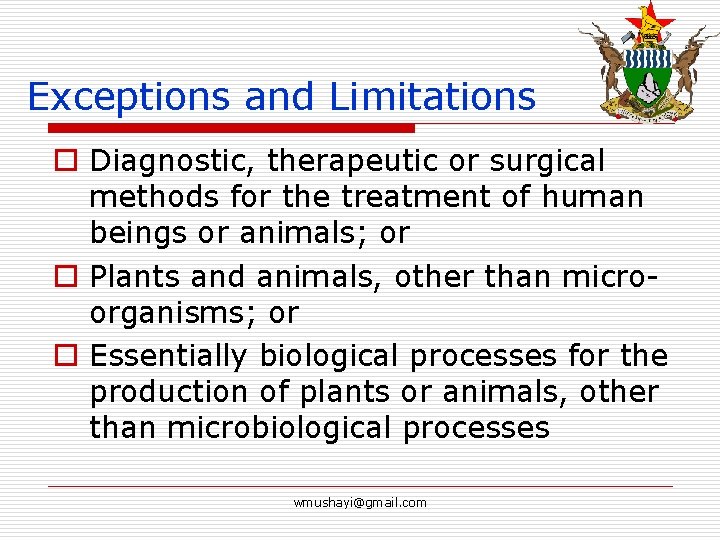 Exceptions and Limitations

Diagnostic, therapeutic or surgical methods for the treatment of human beings or animals; or

Plants and animals, other than micro-organisms; or

Essentially biological processes for the production of plants or animals, other than microbiological processes

wmushayi@gmail.com